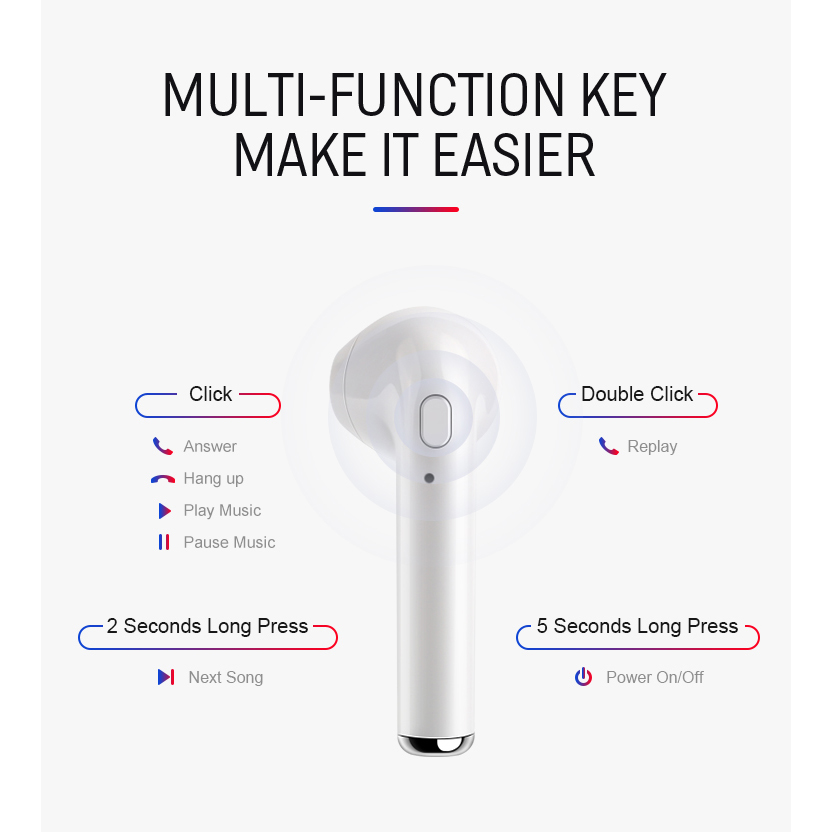 MULTI-FUNCTION KEY
MAKE IT EASIER

Click

Answer

Hang up

Play Music

Pause Music

Double Click

Replay

2 Seconds Long Press

Next Song

5 Seconds Long Press

Power On/Off